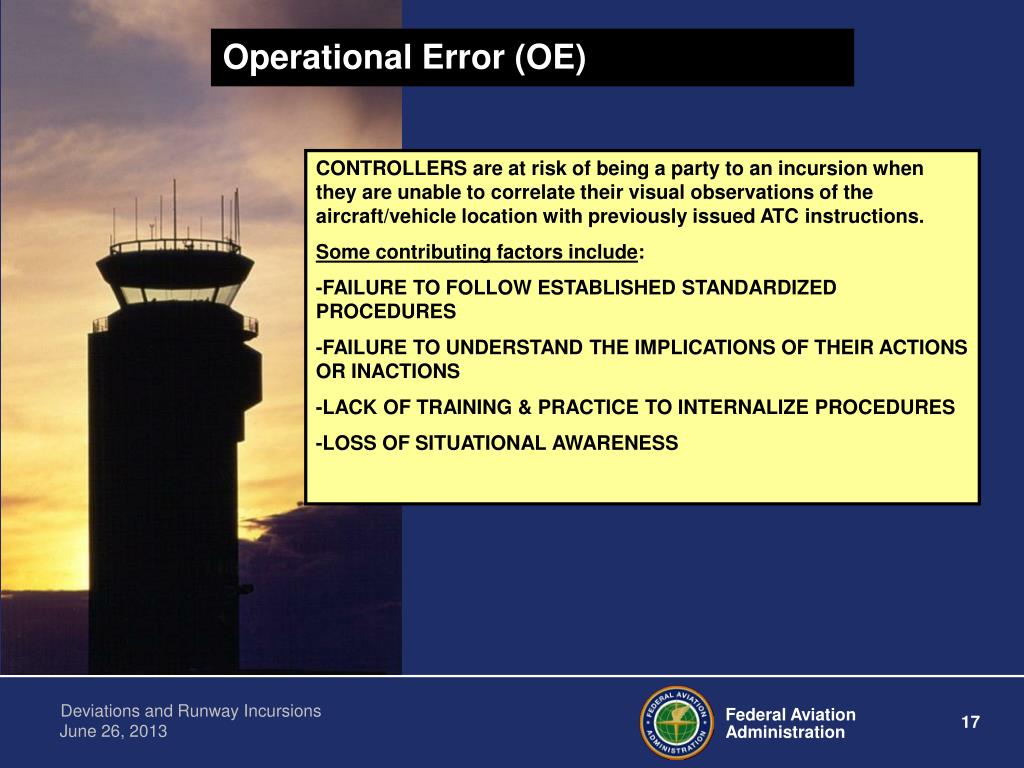 Operational Error (OE)

CONTROLLERS are at risk of being a party to an incursion when they are unable to correlate their visual observations of the aircraft/vehicle location with previously issued ATC instructions.

Some contributing factors include:

-FAILURE TO FOLLOW ESTABLISHED STANDARDIZED PROCEDURES

-FAILURE TO UNDERSTAND THE IMPLICATIONS OF THEIR ACTIONS OR INACTIONS

-LACK OF TRAINING & PRACTICE TO INTERNALIZE PROCEDURES

-LOSS OF SITUATIONAL AWARENESS

Deviations and Runway Incursions
June 26, 2013

FEDERAL AVIATION ADMINISTRATION

Federal Aviation Administration

17